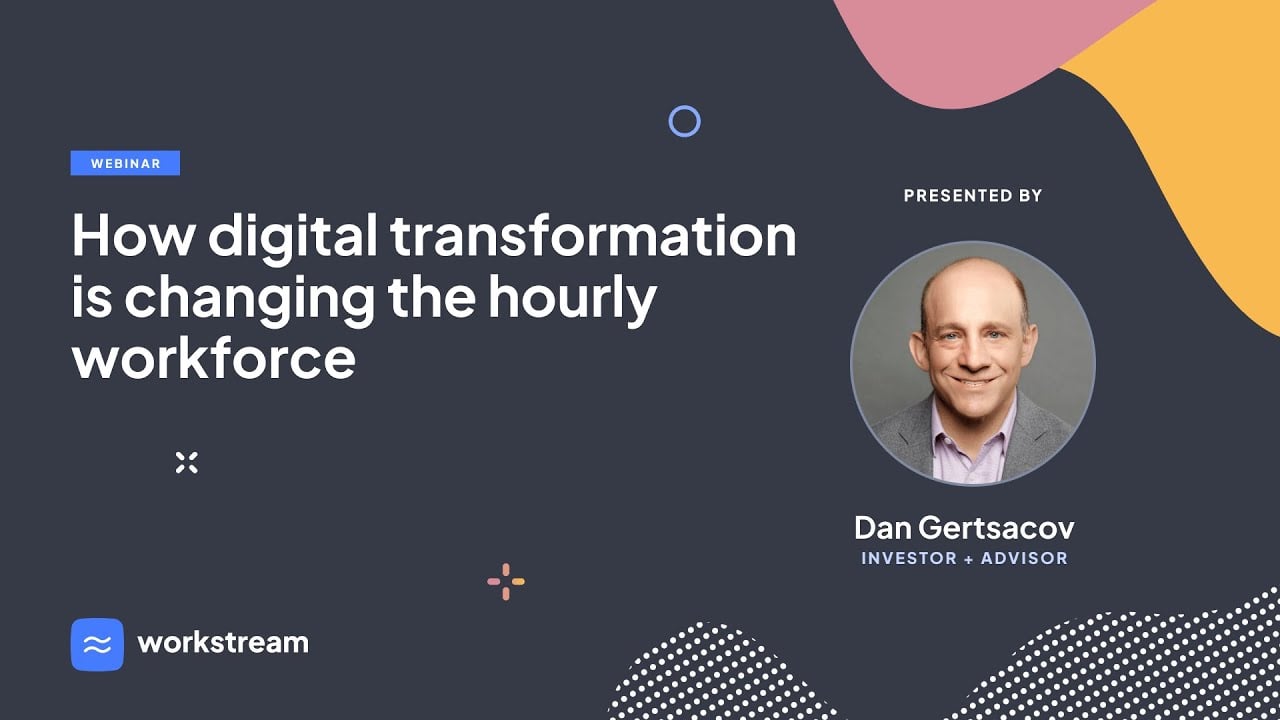 WEBINAR

How digital transformation is changing the hourly workforce

PRESENTED BY

Dan Gertsacov
INVESTOR + ADVISOR

workstream